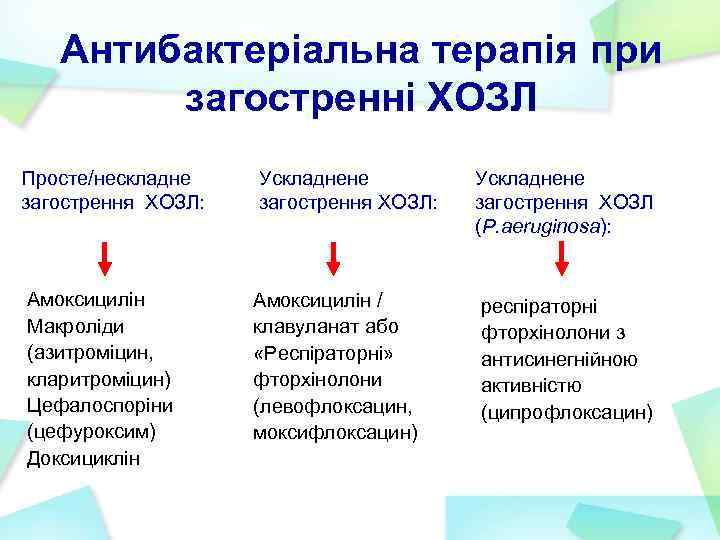 Антибактеріальна терапія при загостренні ХОЗЛ

Просте/нескладне загострення ХОЗЛ:

Амоксицилін
Макроліди (азитроміцин, кларитроміцин)
Цефалоспоріни (цефуроксим)
Доксициклін

Ускладнене загострення ХОЗЛ:

Амоксицилін / клавуланат або «Респіраторні» фторхінолони (левофлоксацин, моксифлоксацин)

Ускладнене загострення ХОЗЛ (P.aeruginosa):

респіраторні фторхінолони з антисинегнійною активністю (ципрофлоксацин)